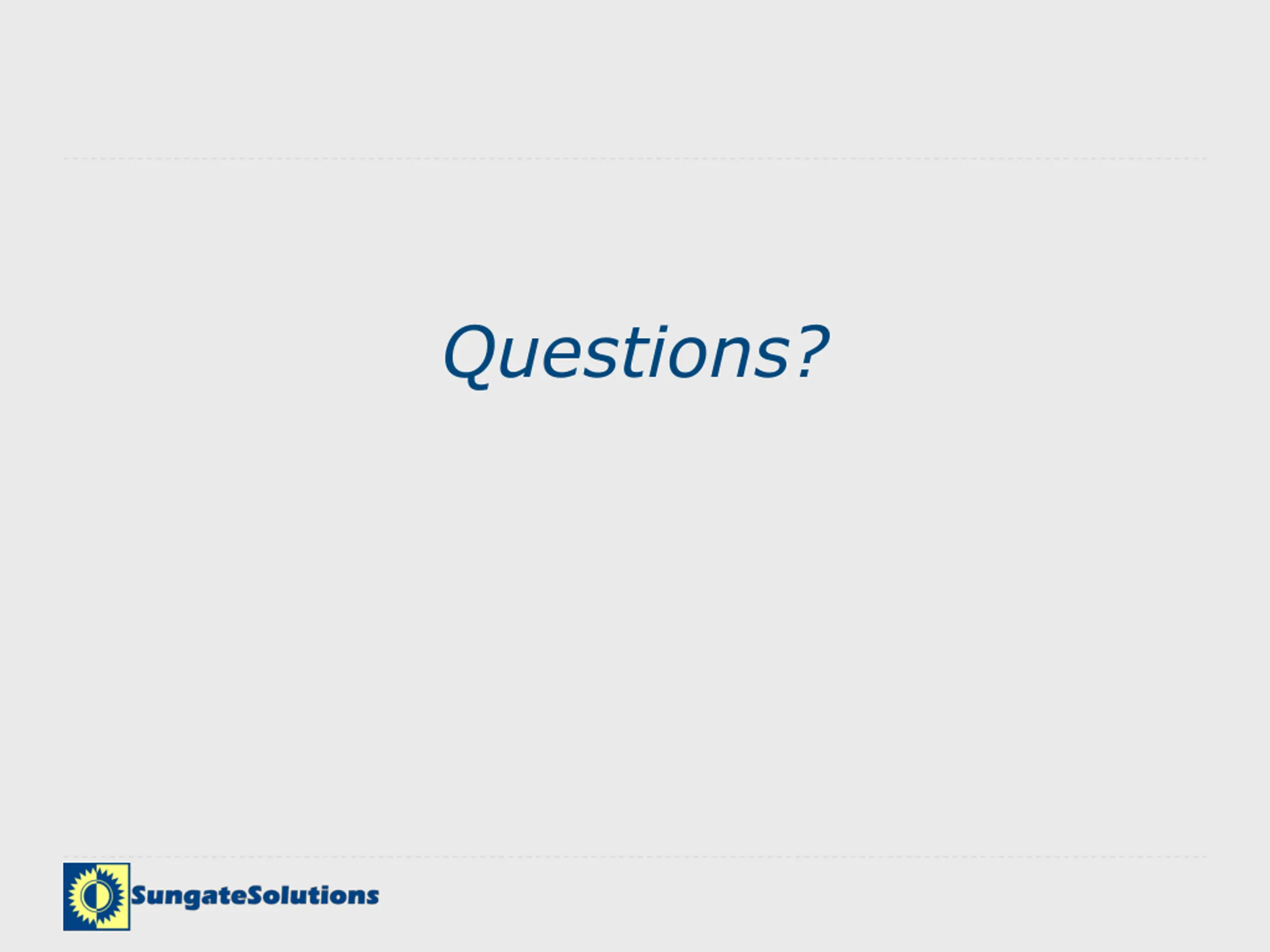 Questions?

SungateSolutions